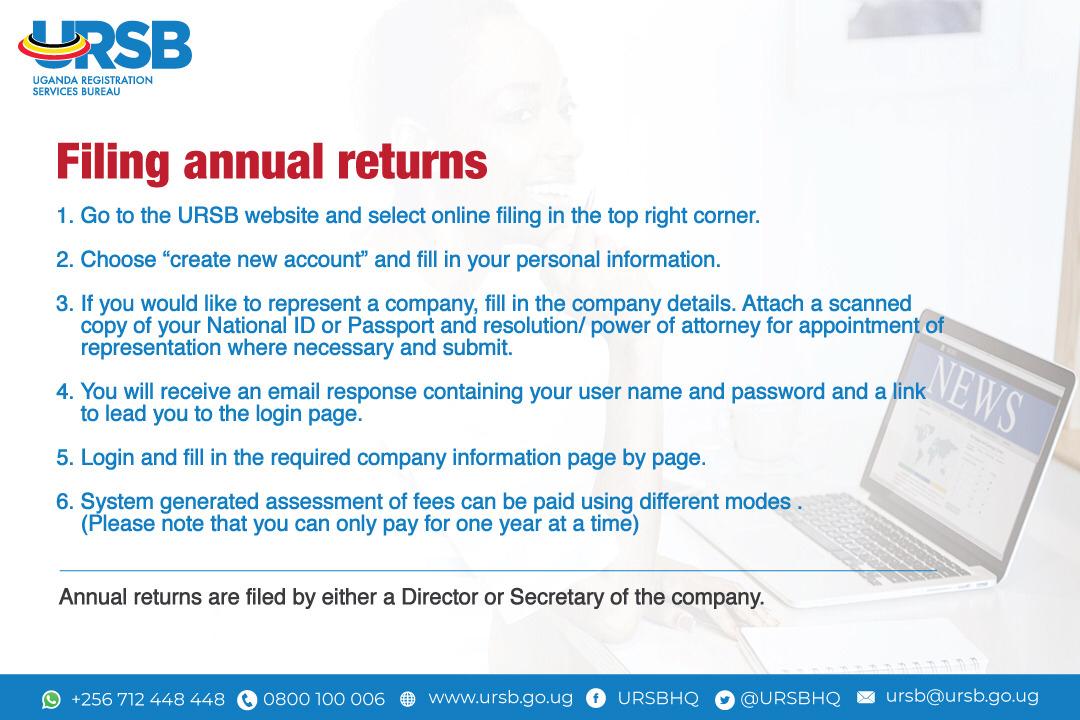 URSB
UGANDA REGISTRATION SERVICES BUREAU

Filing annual returns

1. Go to the URSB website and select online filing in the top right corner.

2. Choose “create new account” and fill in your personal information.

3. If you would like to represent a company, fill in the company details. Attach a scanned copy of your National ID or Passport and resolution/ power of attorney for appointment of representation where necessary and submit.

4. You will receive an email response containing your user name and password and a link to lead you to the login page.

5. Login and fill in the required company information page by page.

6. System generated assessment of fees can be paid using different modes . (Please note that you can only pay for one year at a time)

Annual returns are filed by either a Director or Secretary of the company.

NEWS

+256 712 448 448 0800 100 006 www.ursb.go.ug URSBHQ @URSBHQ ursb@ursb.go.ug